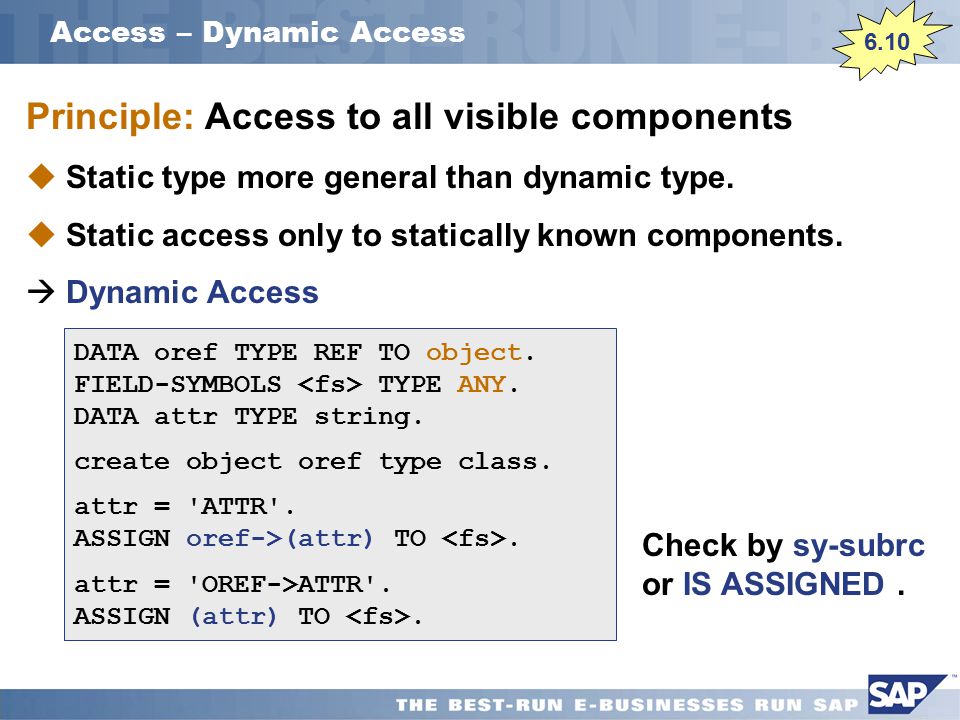 Access – Dynamic Access

6.10

Principle: Access to all visible components

◆ Static type more general than dynamic type.

◆ Static access only to statically known components.

→ Dynamic Access

DATA oref TYPE REF TO object.
FIELD-SYMBOLS <fs> TYPE ANY.
DATA attr TYPE string.

create object oref type class.

attr = 'ATTR'.
ASSIGN oref->(attr) TO <fs>.

attr = 'OREF->ATTR'.
ASSIGN (attr) TO <fs>.

Check by sy-subrc or IS ASSIGNED .

THE BEST-RUN E-BUSINESSES RUN SAP

SAP